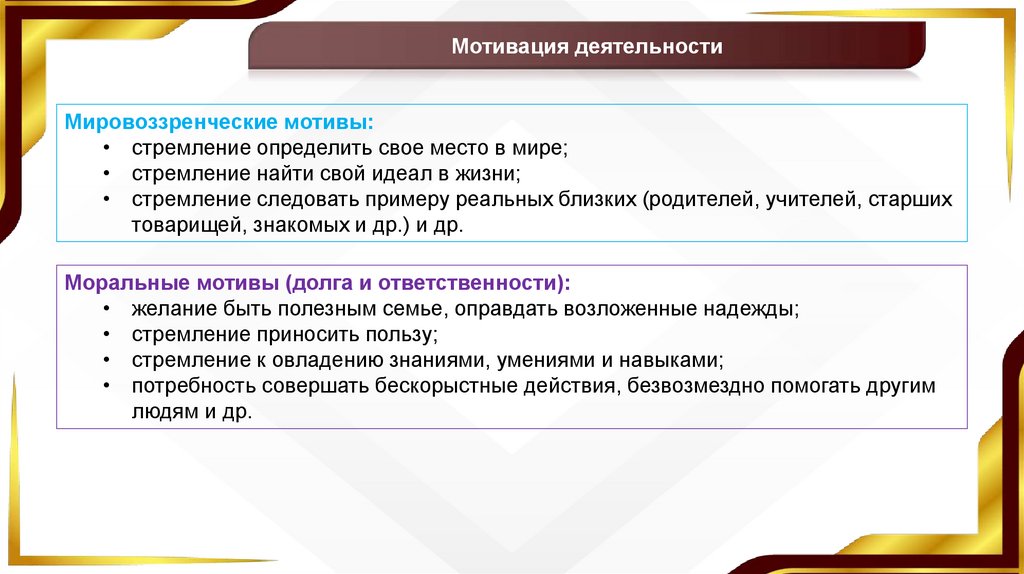 Мотивация деятельности

Мировоззренческие мотивы:
• стремление определить свое место в мире;
• стремление найти свой идеал в жизни;
• стремление следовать примеру реальных близких (родителей, учителей, старших товарищей, знакомых и др.) и др.

Моральные мотивы (долга и ответственности):
• желание быть полезным семье, оправдать возложенные надежды;
• стремление приносить пользу;
• стремление к овладению знаниями, умениями и навыками;
• потребность совершать бескорыстные действия, безвозмездно помогать другим людям и др.